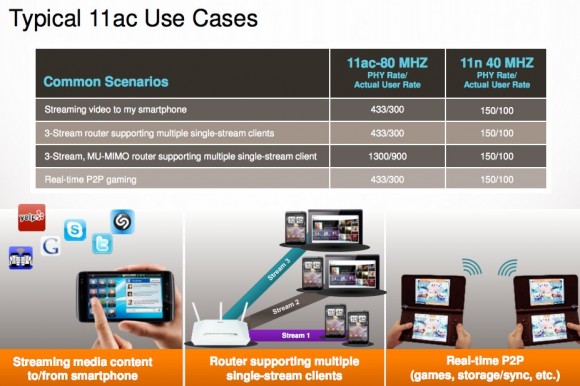 Typical 11ac Use Cases

| Common Scenarios | 11ac-80 MHZ PHY Rate/ Actual User Rate | 11n 40 MHZ PHY Rate/ Actual User Rate |
|---|---|---|
| Streaming video to my smartphone | 433/300 | 150/100 |
| 3-Stream router supporting multiple single-stream clients | 433/300 | 150/100 |
| 3-Stream, MU-MIMO router supporting multiple single-stream client | 1300/900 | 150/100 |
| Real-time P2P gaming | 433/300 | 150/100 |

yelp

G

Stream 3

Stream 2

Stream 1

Streaming media content to/from smartphone

Router supporting multiple single-stream clients

Real-time P2P (games, storage/sync, etc.)